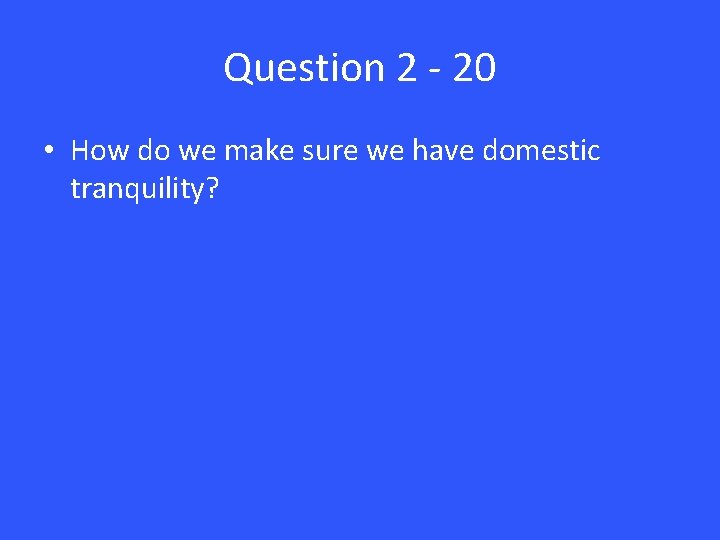 Question 2 - 20

• How do we make sure we have domestic tranquility?